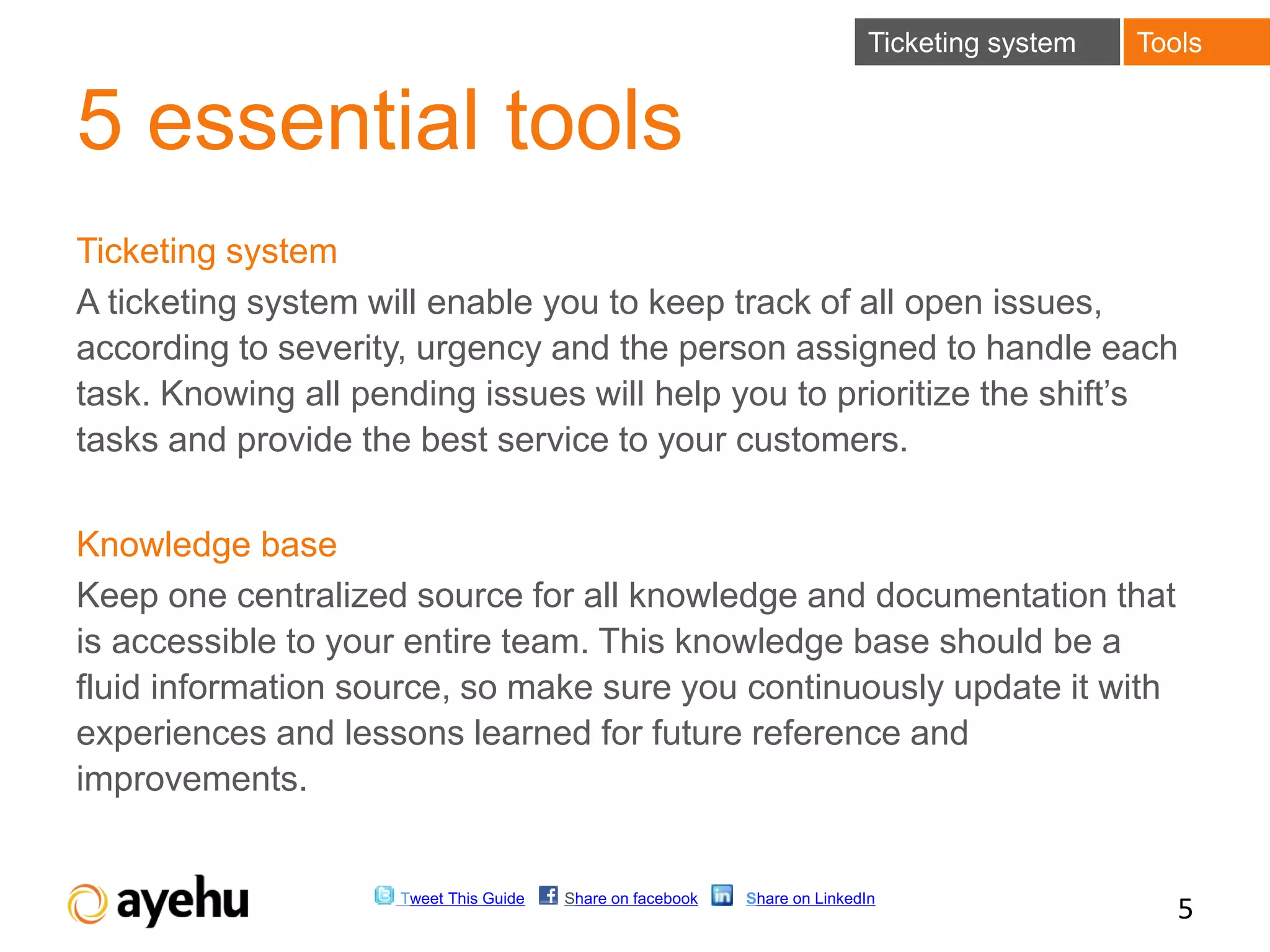 Ticketing system Tools

5 essential tools

Ticketing system

A ticketing system will enable you to keep track of all open issues, according to severity, urgency and the person assigned to handle each task. Knowing all pending issues will help you to prioritize the shift's tasks and provide the best service to your customers.

Knowledge base

Keep one centralized source for all knowledge and documentation that is accessible to your entire team. This knowledge base should be a fluid information source, so make sure you continuously update it with experiences and lessons learned for future reference and improvements.

ayehu

Tweet This Guide Share on facebook in Share on LinkedIn

5